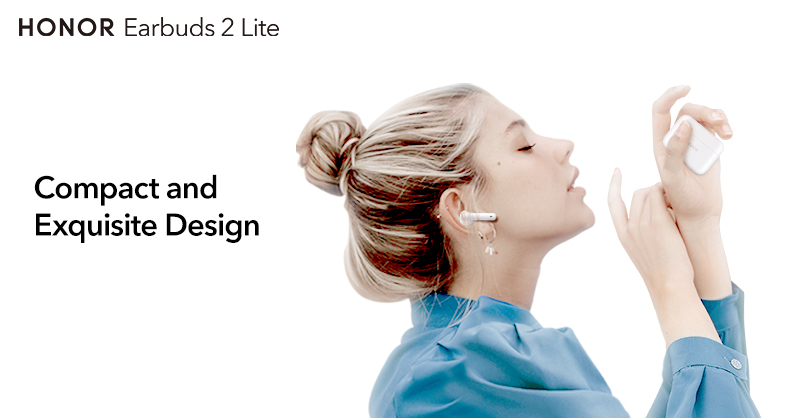 HONOR Earbuds 2 Lite

Compact and Exquisite Design